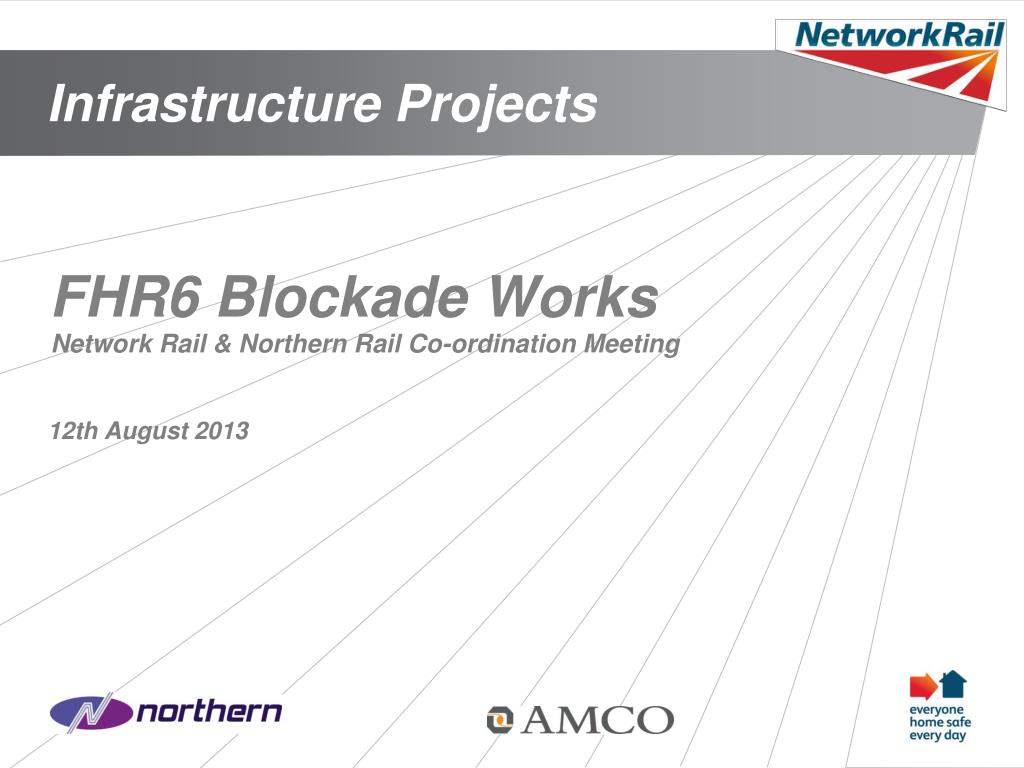 NetworkRail

Infrastructure Projects

FHR6 Blockade Works
Network Rail & Northern Rail Co-ordination Meeting

12th August 2013

northern

AMCO

everyone home safe every day